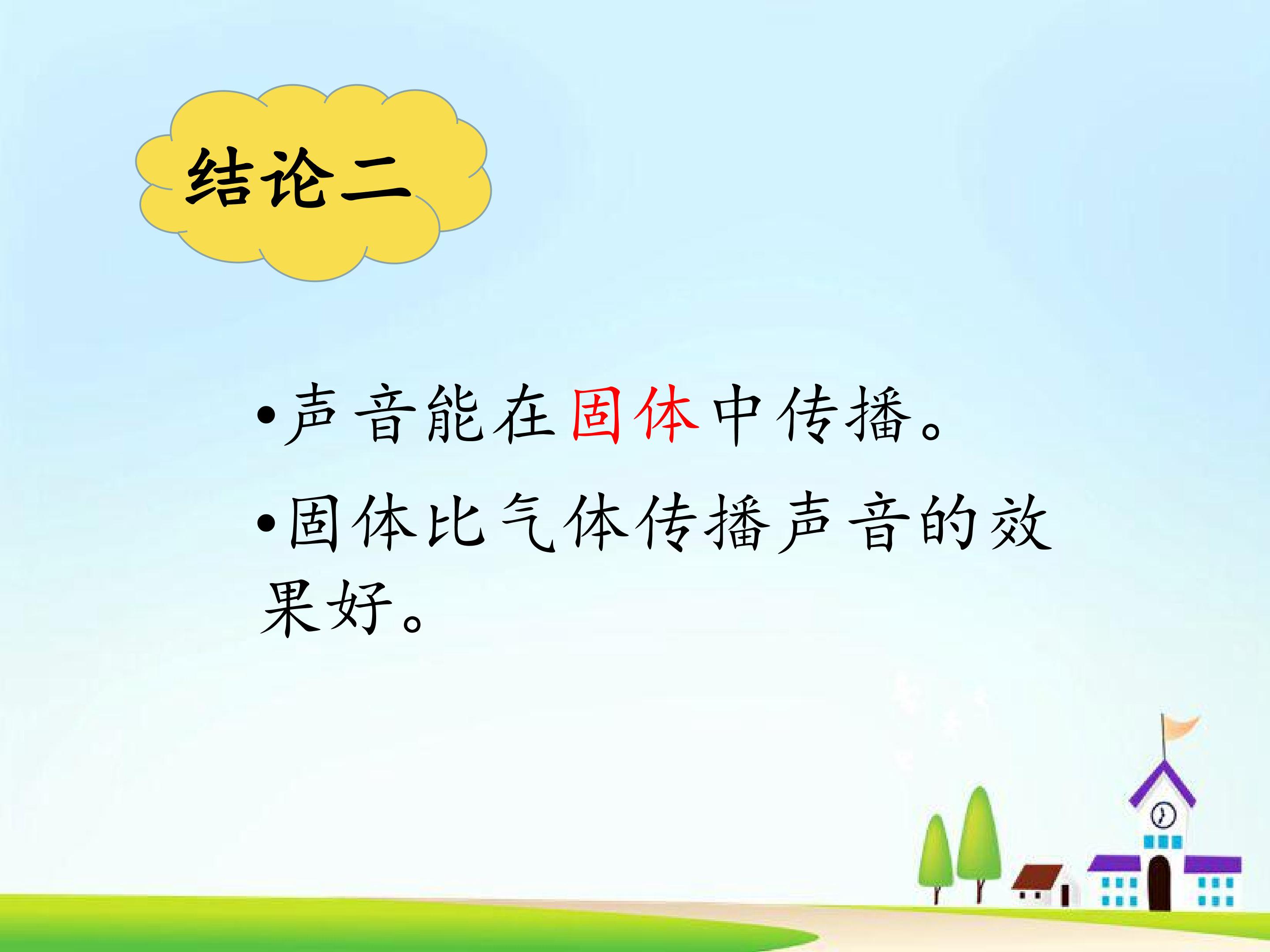 结论二

• 声音能在固体中传播。

• 固体比气体传播声音的效果好。